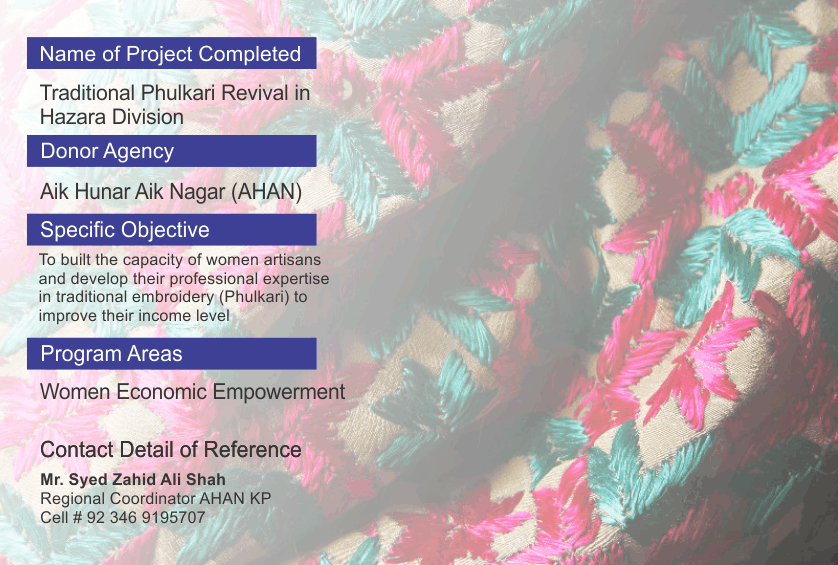 Name of Project Completed

Traditional Phulkari Revival in Hazara Division

Donor Agency

Aik Hunar Aik Nagar (AHAN)

Specific Objective

To built the capacity of women artisans and develop their professional expertise in traditional embroidery (Phulkari) to improve their income level

Program Areas

Women Economic Empowerment

Contact Detail of Reference

Mr. Syed Zahid Ali Shah
Regional Coordinator AHAN KP
Cell # 92 346 9195707